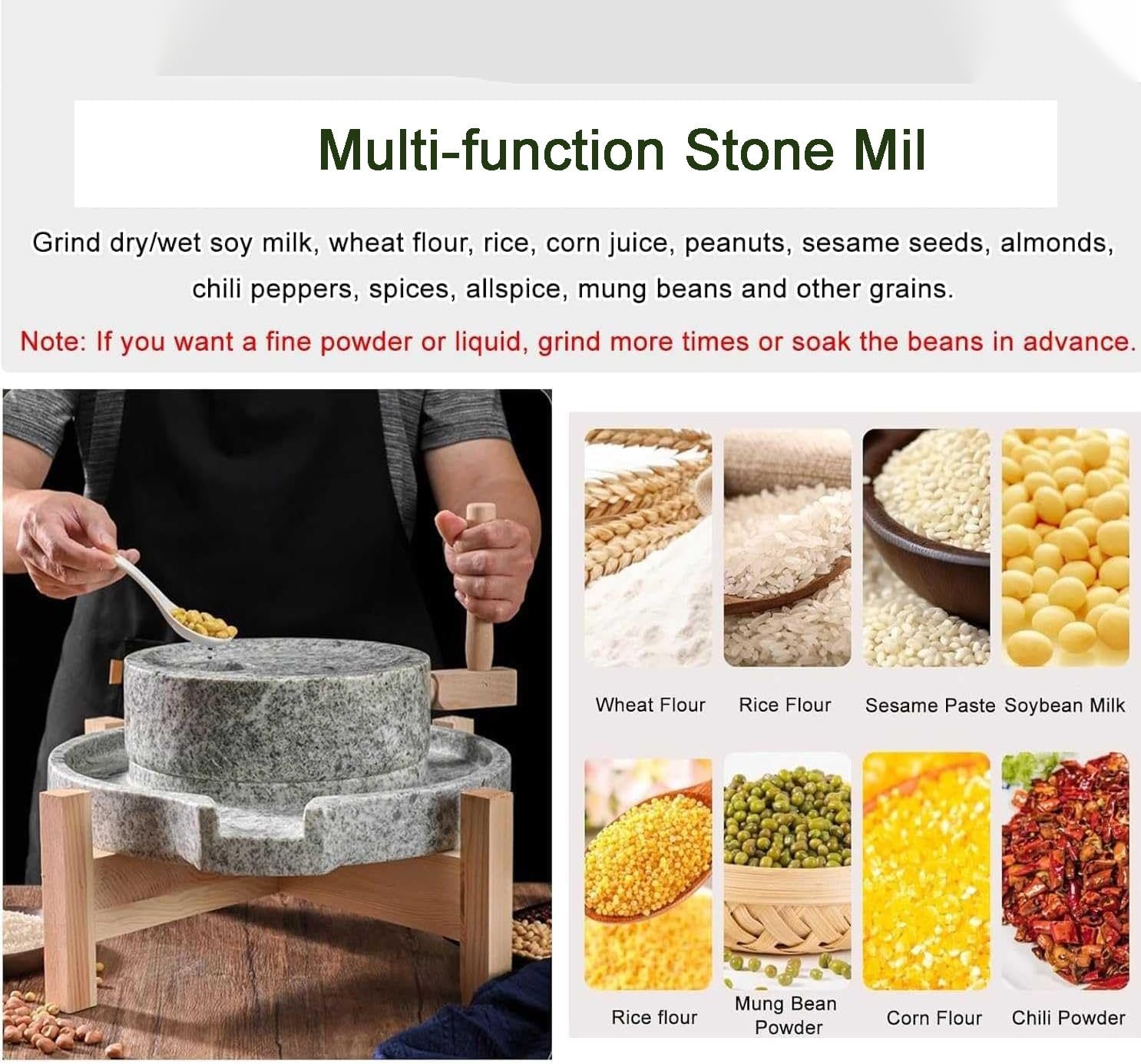 Multi-function Stone Mil

Grind dry/wet soy milk, wheat flour, rice, corn juice, peanuts, sesame seeds, almonds, chili peppers, spices, allspice, mung beans and other grains.

Note: If you want a fine powder or liquid, grind more times or soak the beans in advance.

Wheat Flour
Rice Flour
Sesame Paste
Soybean Milk

Rice flour
Mung Bean Powder
Corn Flour
Chili Powder